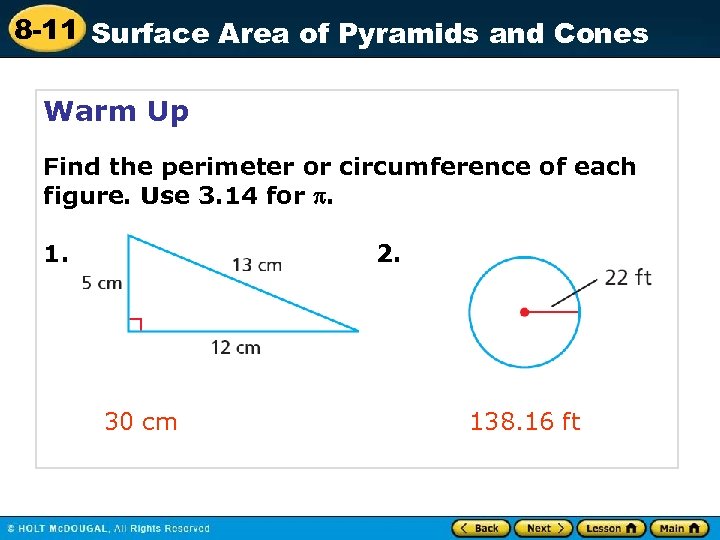 8-11 Surface Area of Pyramids and Cones

Warm Up

Find the perimeter or circumference of each figure. Use 3.14 for $\pi$.

1.

5 cm

13 cm

12 cm

30 cm

2.

22 ft

138.16 ft

© HOLT McDOUGAL, All Rights Reserved

Back Next Lesson Main